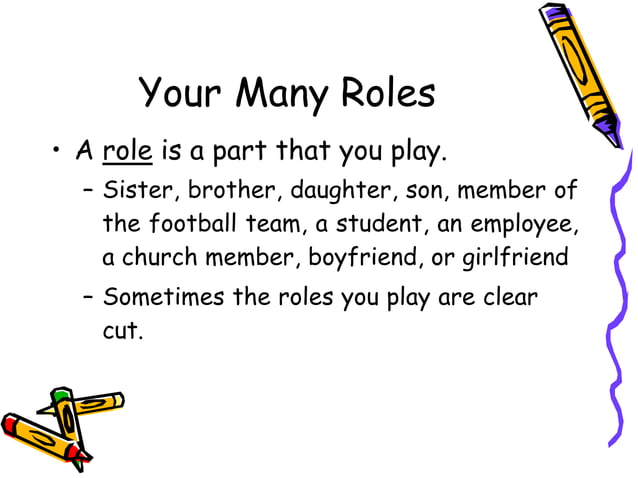 Your Many Roles

• A role is a part that you play.

– Sister, brother, daughter, son, member of the football team, a student, an employee, a church member, boyfriend, or girlfriend

– Sometimes the roles you play are clear cut.